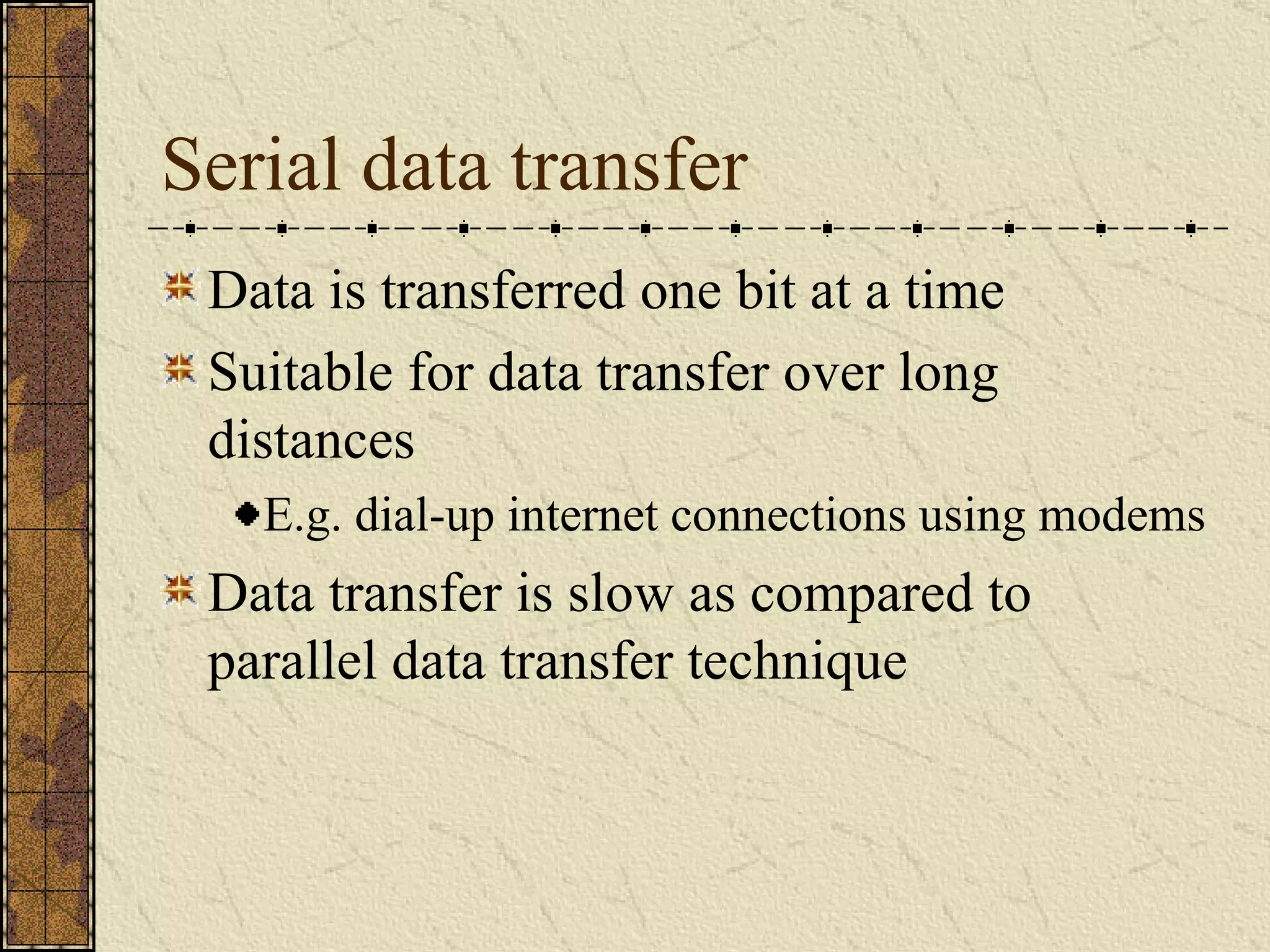 Serial data transfer

Data is transferred one bit at a time

Suitable for data transfer over long distances

E.g. dial-up internet connections using modems

Data transfer is slow as compared to parallel data transfer technique